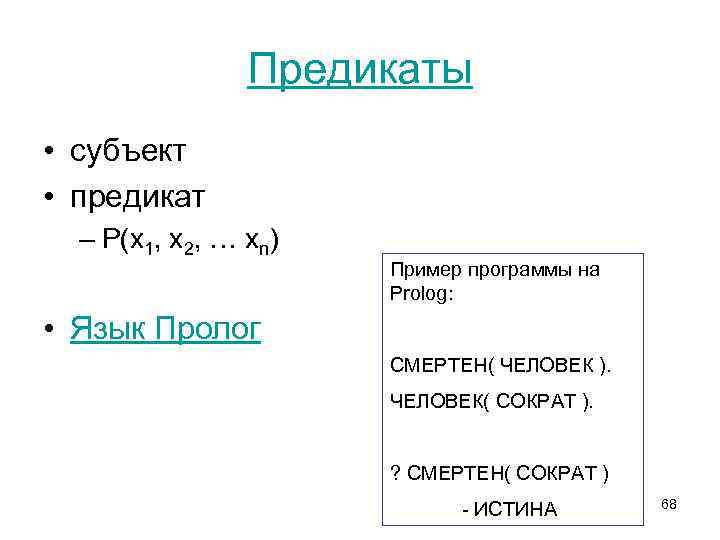 Предикаты

• субъект
• предикат
– $P(x_1, x_2, \ldots x_n)$

• Язык Пролог

Пример программы на Prolog:

СМЕРТЕН( ЧЕЛОВЕК ).

ЧЕЛОВЕК( СОКРАТ ).

? СМЕРТЕН( СОКРАТ )

- ИСТИНА

68